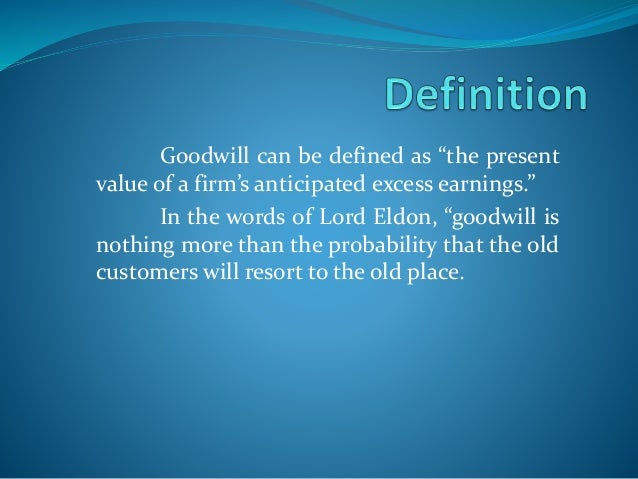 Definition

Goodwill can be defined as “the present value of a firm’s anticipated excess earnings.”

In the words of Lord Eldon, “goodwill is nothing more than the probability that the old customers will resort to the old place.